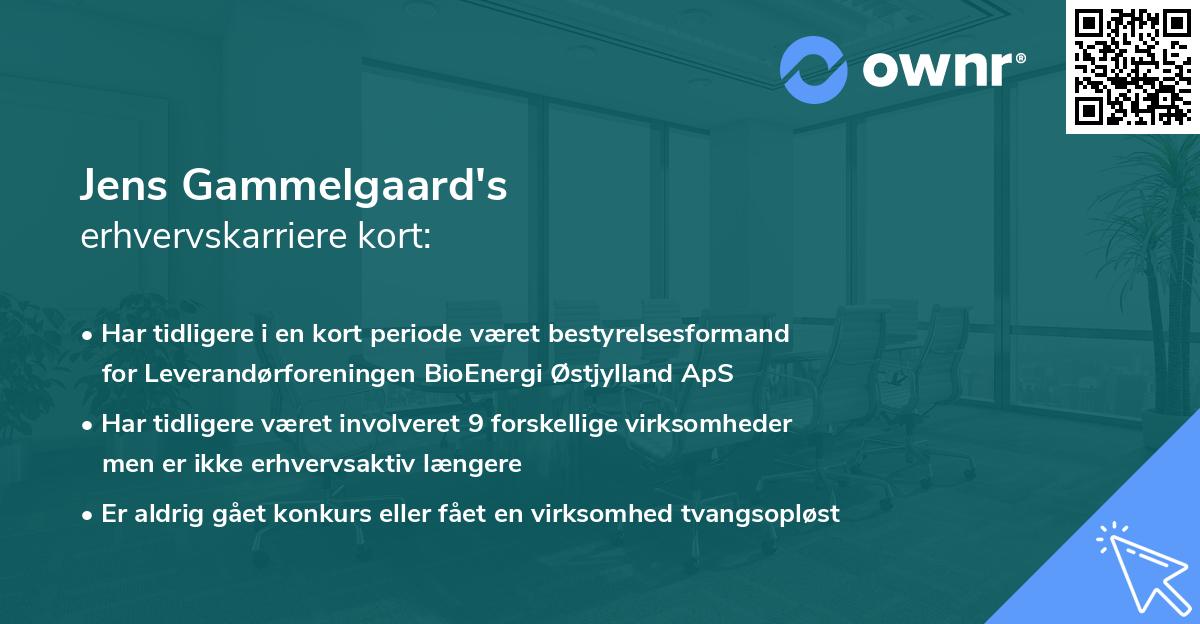 ownr®

Jens Gammelgaard's
erhvervskarriere kort:

• Har tidligere i en kort periode været bestyrelsesformand for Leverandørforeningen BioEnergi Østjylland ApS
• Har tidligere været involveret 9 forskellige virksomheder men er ikke erhvervsaktiv længere
• Er aldrig gået konkurs eller fået en virksomhed tvangsopløst